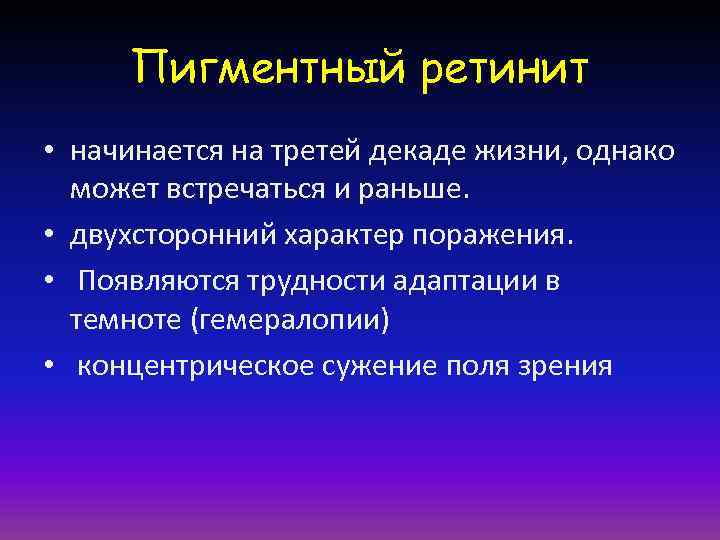 Пигментный ретинит

• начинается на третей декаде жизни, однако может встречаться и раньше.
• двухсторонний характер поражения.
• Появляются трудности адаптации в темноте (гемералопии)
• концентрическое сужение поля зрения